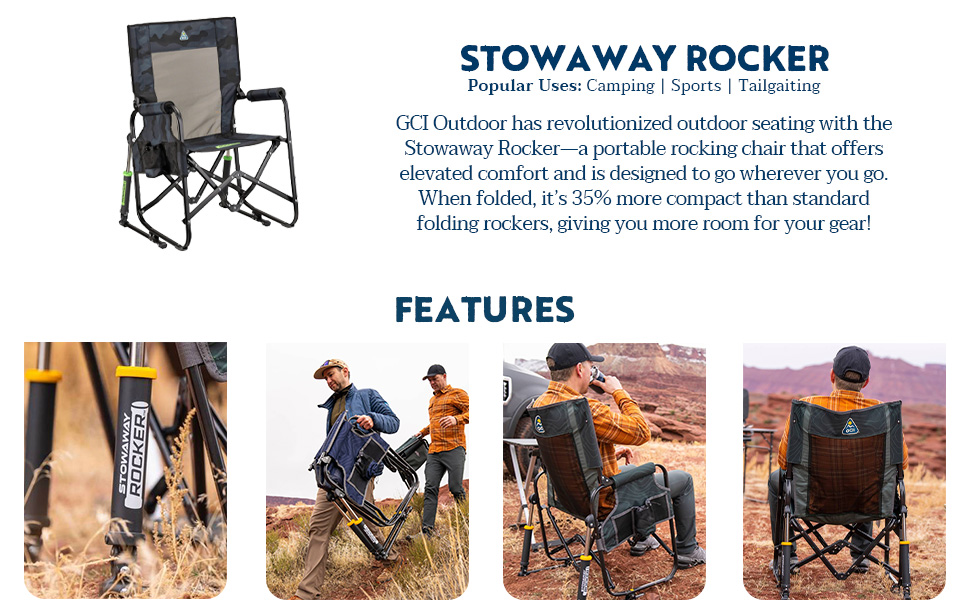 STOWAWAY ROCKER
Popular Uses: Camping | Sports | Tailgaiting

GCI Outdoor has revolutionized outdoor seating with the Stowaway Rocker—a portable rocking chair that offers elevated comfort and is designed to go wherever you go. When folded, it's 35% more compact than standard folding rockers, giving you more room for your gear!

FEATURES

STOWAWAY ROCKER